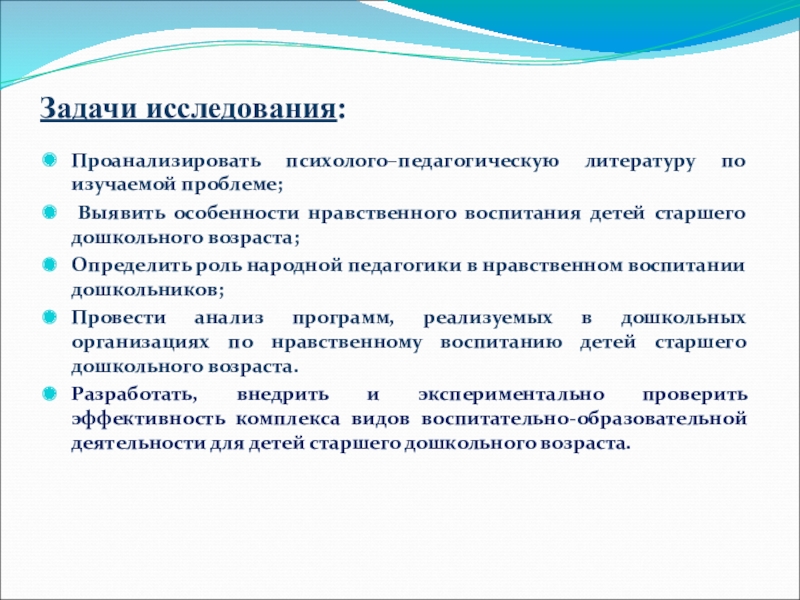 Задачи исследования:

Проанализировать психолого–педагогическую литературу по изучаемой проблеме;

Выявить особенности нравственного воспитания детей старшего дошкольного возраста;

Определить роль народной педагогики в нравственном воспитании дошкольников;

Провести анализ программ, реализуемых в дошкольных организациях по нравственному воспитанию детей старшего дошкольного возраста.

Разработать, внедрить и экспериментально проверить эффективность комплекса видов воспитательно-образовательной деятельности для детей старшего дошкольного возраста.